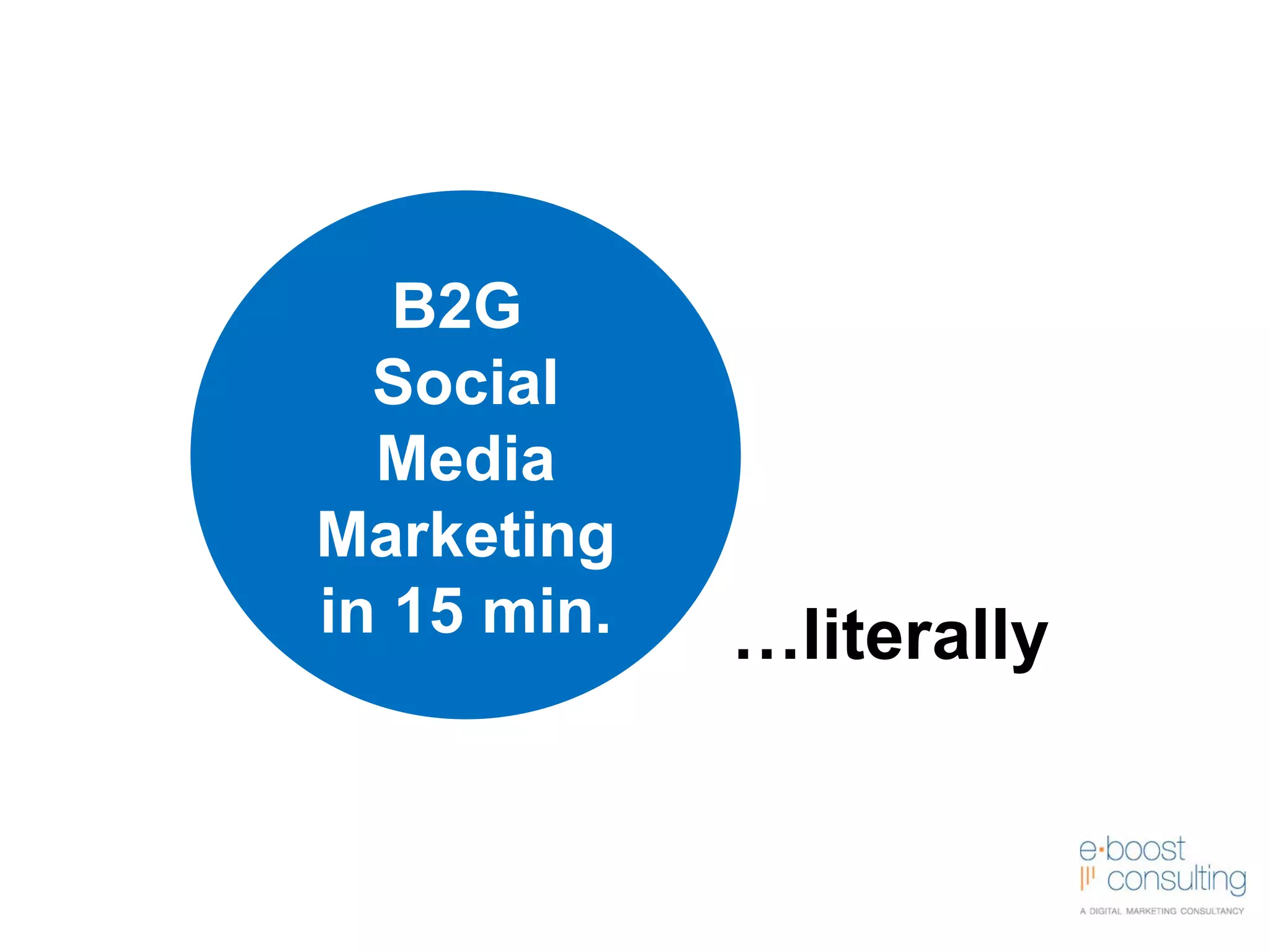 B2G
Social
Media
Marketing
in 15 min.

…literally

e·boost
consulting
A DIGITAL MARKETING CONSULTANCY